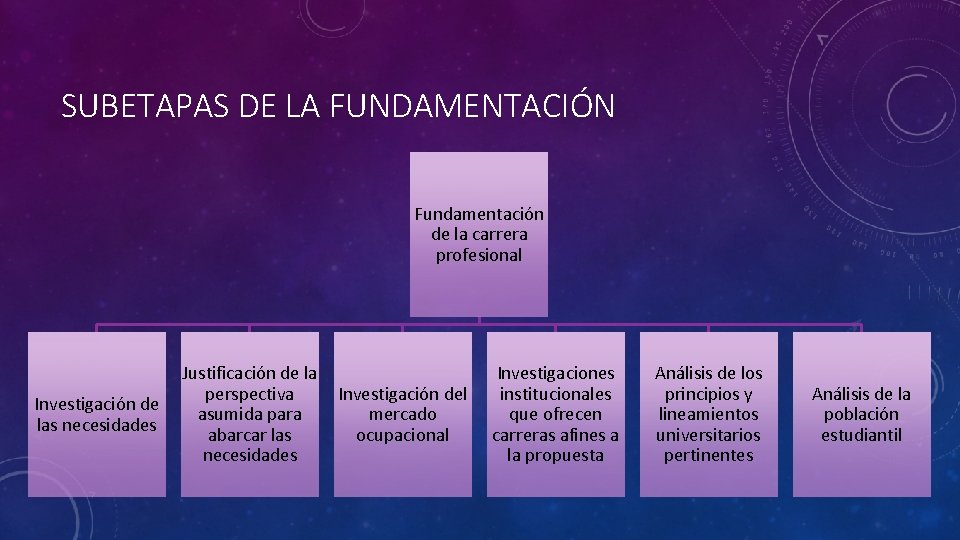 SUBETAPAS DE LA FUNDAMENTACIÓN

Fundamentación de la carrera profesional

Investigación de las necesidades

Justificación de la perspectiva asumida para abarcar las necesidades

Investigación del mercado ocupacional

Investigaciones institucionales que ofrecen carreras afines a la propuesta

Análisis de los principios y lineamientos universitarios pertinentes

Análisis de la población estudiantil